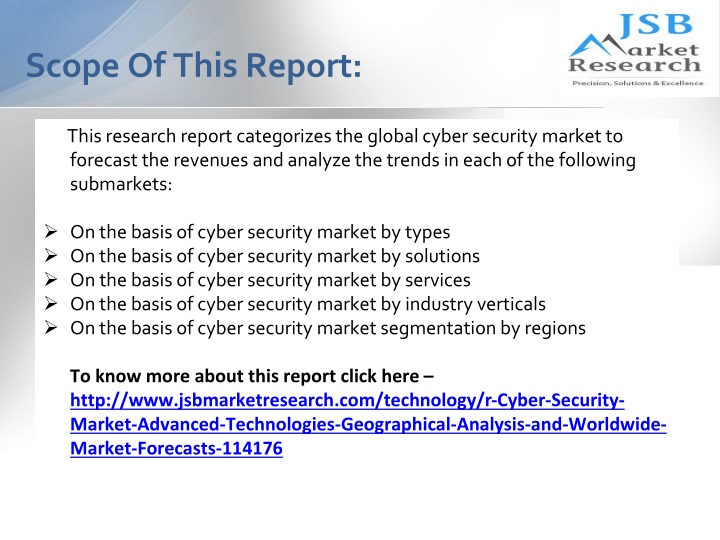 Scope Of This Report:

JSB
Market
Research
Precision, Solutions & Excellence

This research report categorizes the global cyber security market to forecast the revenues and analyze the trends in each of the following submarkets:

➢ On the basis of cyber security market by types
➢ On the basis of cyber security market by solutions
➢ On the basis of cyber security market by services
➢ On the basis of cyber security market by industry verticals
➢ On the basis of cyber security market segmentation by regions

To know more about this report click here – http://www.jsbmarketresearch.com/technology/r-Cyber-Security-Market-Advanced-Technologies-Geographical-Analysis-and-Worldwide-Market-Forecasts-114176